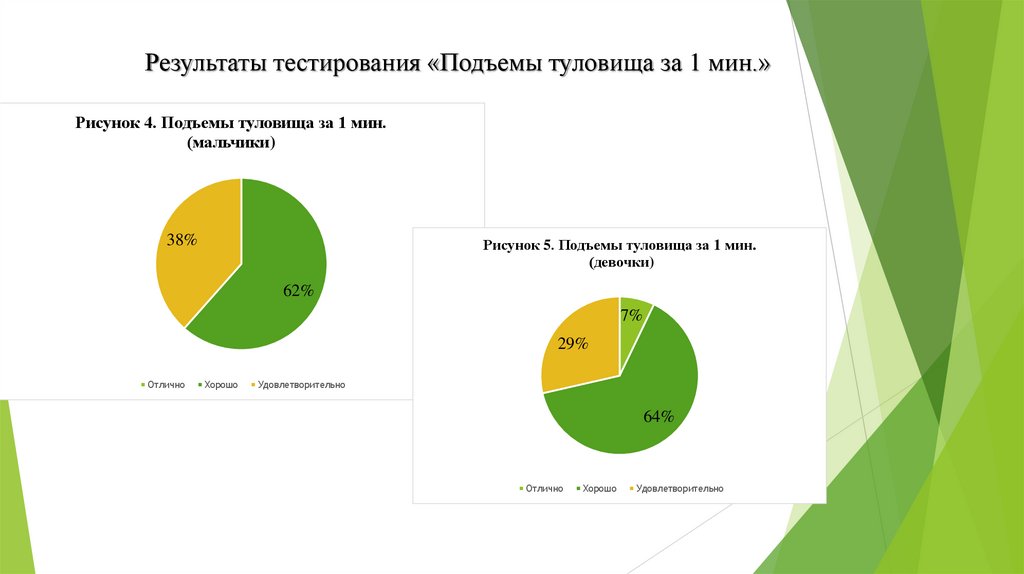 Результаты тестирования «Подъемы туловища за 1 мин.»

Рисунок 4. Подъемы туловища за 1 мин. (мальчики)

38%

62%

Отлично  Хорошо  Удовлетворительно

Рисунок 5. Подъемы туловища за 1 мин. (девочки)

7%

29%

64%

Отлично  Хорошо  Удовлетворительно